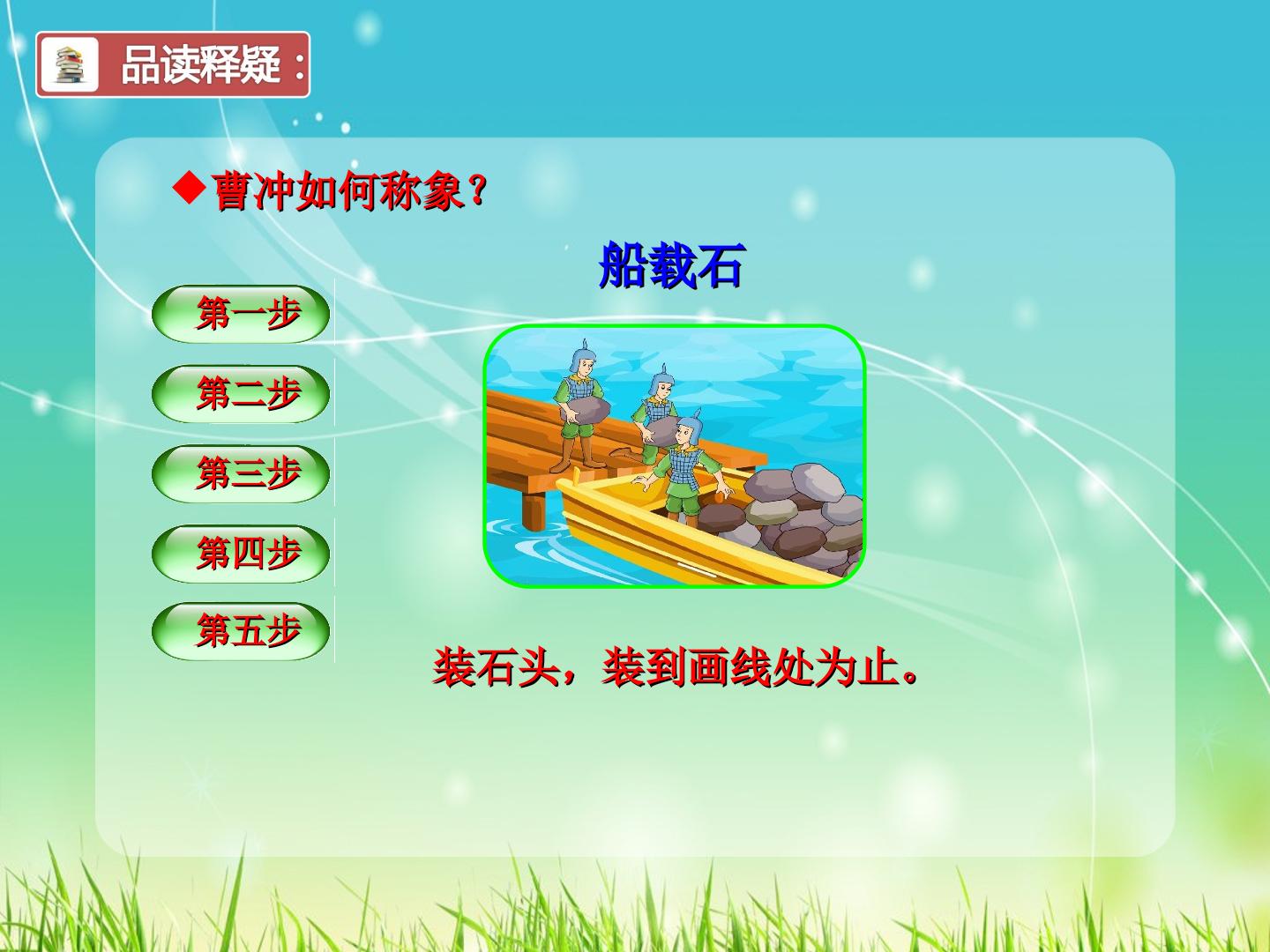 品读释疑：

◆曹冲如何称象？

船载石

第一步

第二步

第三步

第四步

第五步

装石头，装到画线处为止。